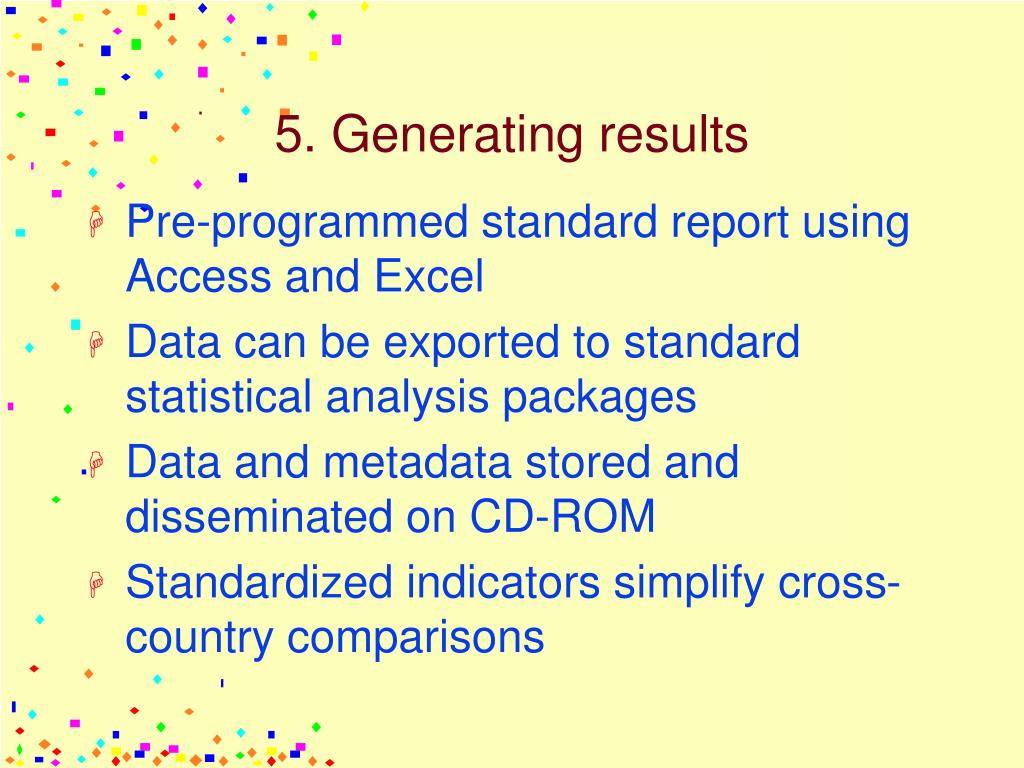 5. Generating results

Pre-programmed standard report using Access and Excel

Data can be exported to standard statistical analysis packages

Data and metadata stored and disseminated on CD-ROM

Standardized indicators simplify cross-country comparisons